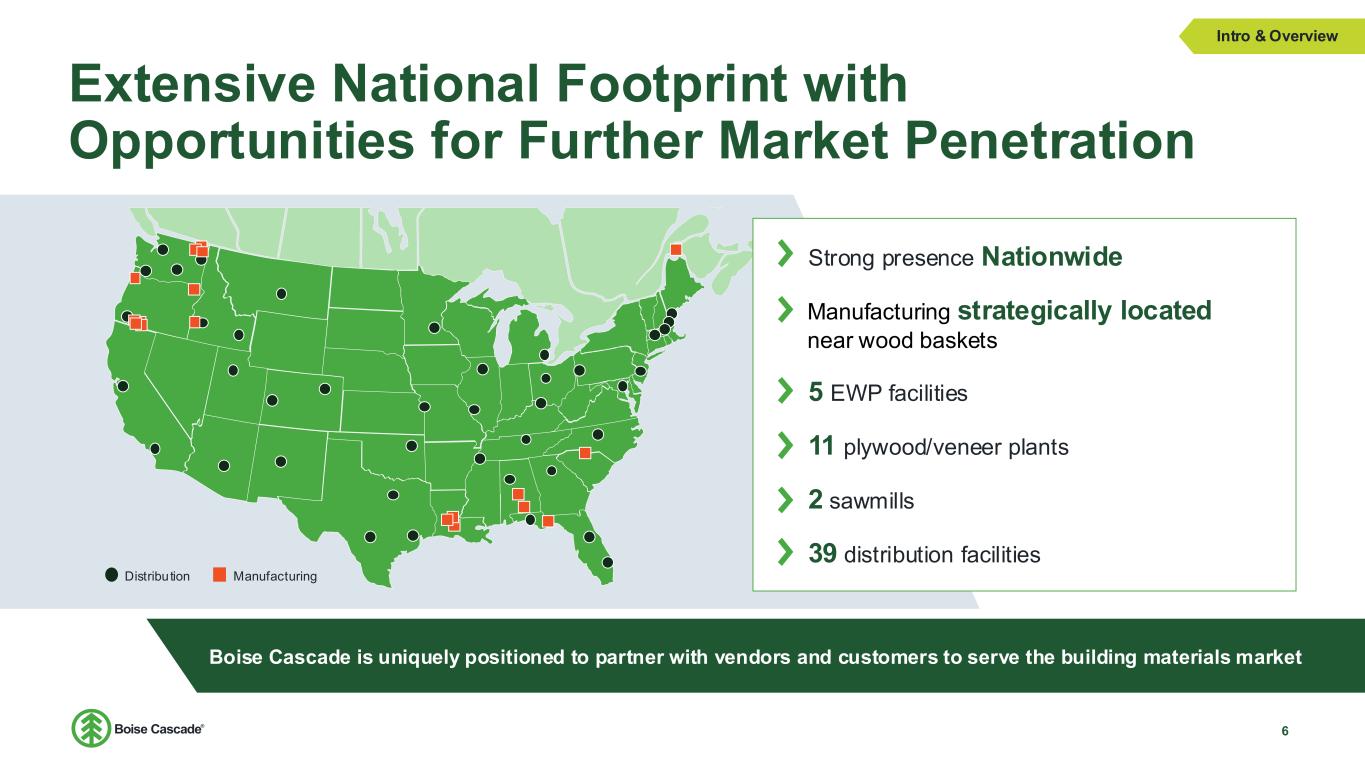 Intro & Overview

Extensive National Footprint with Opportunities for Further Market Penetration

Distribution Manufacturing

Strong presence Nationwide

Manufacturing strategically located near wood baskets

5 EWP facilities

11 plywood/veneer plants

2 sawmills

39 distribution facilities

Boise Cascade is uniquely positioned to partner with vendors and customers to serve the building materials market

Boise Cascade®

6